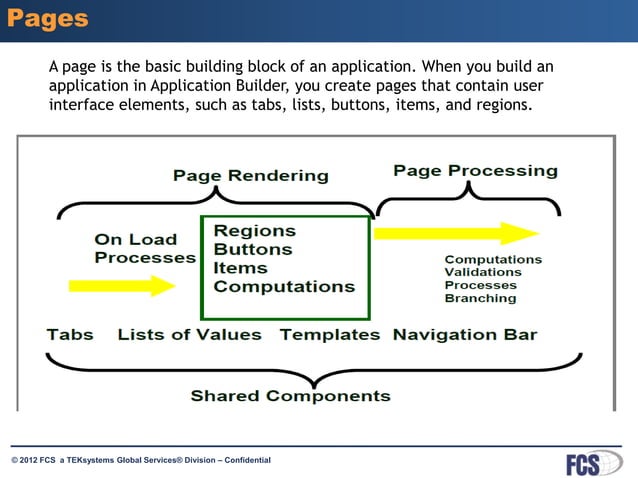 Pages

A page is the basic building block of an application. When you build an application in Application Builder, you create pages that contain user interface elements, such as tabs, lists, buttons, items, and regions.

Page Rendering

Page Processing

On Load Processes

Regions
Buttons
Items
Computations

Computations
Validations
Processes
Branching

Tabs Lists of Values Templates Navigation Bar

Shared Components

© 2012 FCS a TEKsystems Global Services® Division – Confidential

FCS